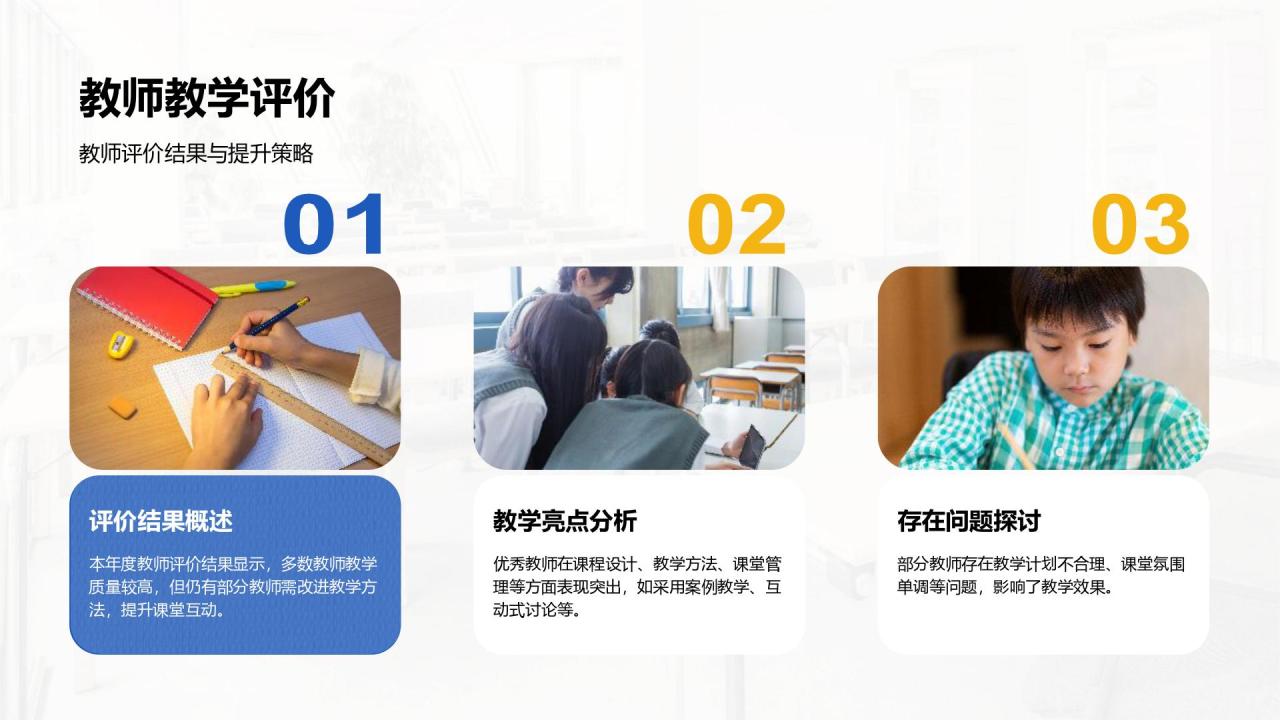 教师教学评价

教师评价结果与提升策略

01

评价结果概述

本年度教师评价结果显示，多数教师教学质量较高，但仍有部分教师需改进教学方法，提升课堂互动。

02

教学亮点分析

优秀教师在课程设计、教学方法、课堂管理等方面表现突出，如采用案例教学、互动式讨论等。

03

存在问题探讨

部分教师存在教学计划不合理、课堂氛围单调等问题，影响了教学效果。